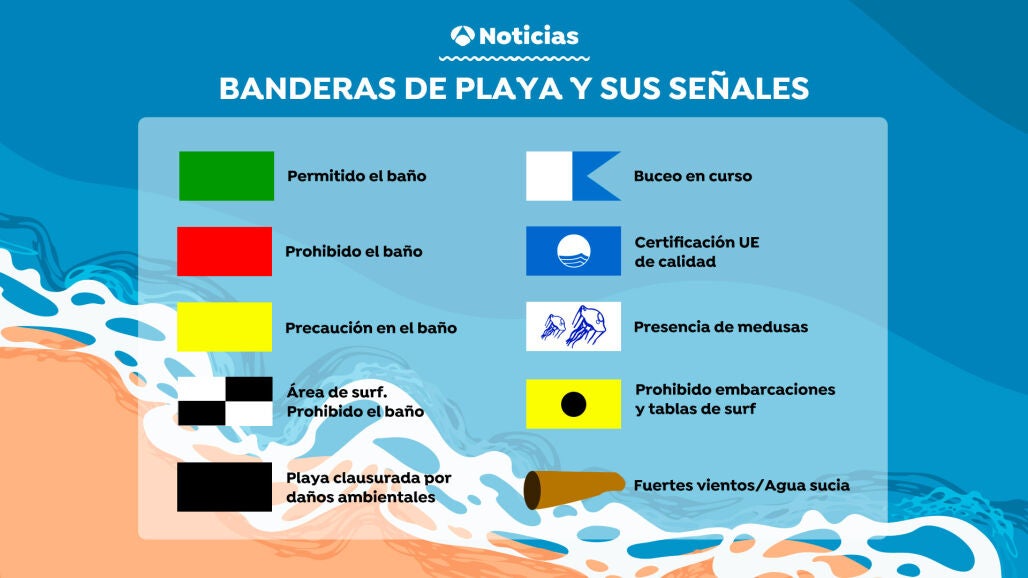 Noticias

BANDERAS DE PLAYA Y SUS SEÑALES

Permitido el baño

Prohibido el baño

Precaución en el baño

Área de surf. Prohibido el baño

Playa clausurada por daños ambientales

Buceo en curso

Certificación UE de calidad

Presencia de medusas

Prohibido embarcaciones y tablas de surf

Fuertes vientos/Agua sucia